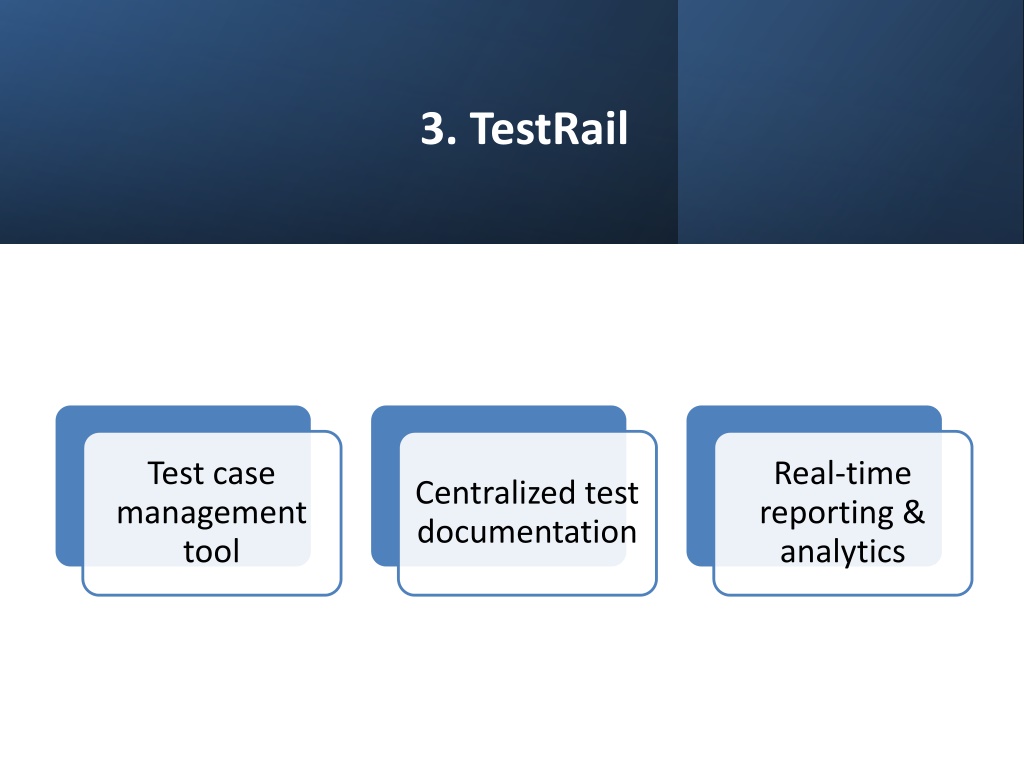 3. TestRail

Test case management tool

Centralized test documentation

Real-time reporting & analytics